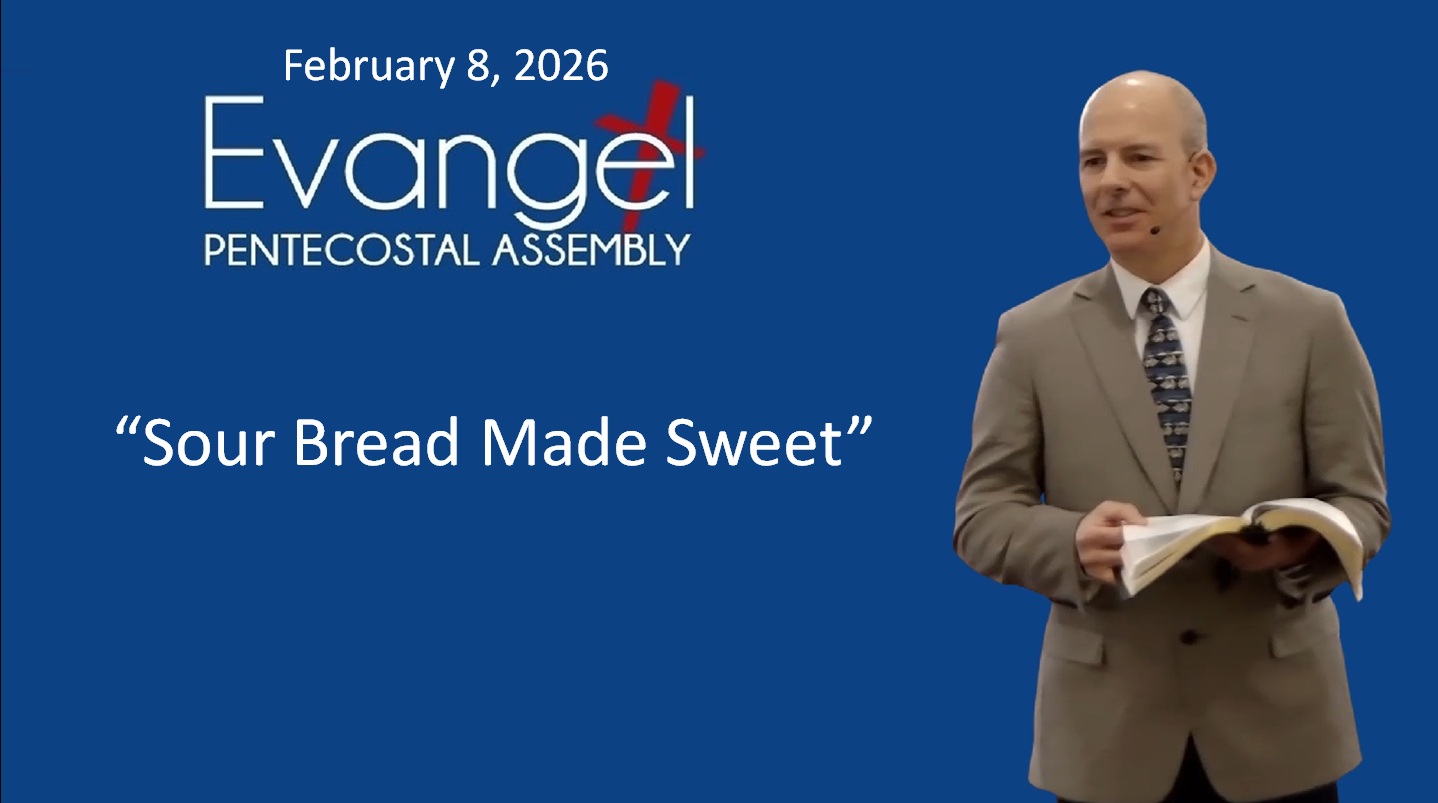 February 8, 2026

Evangel
PENTECOSTAL ASSEMBLY

“Sour Bread Made Sweet”